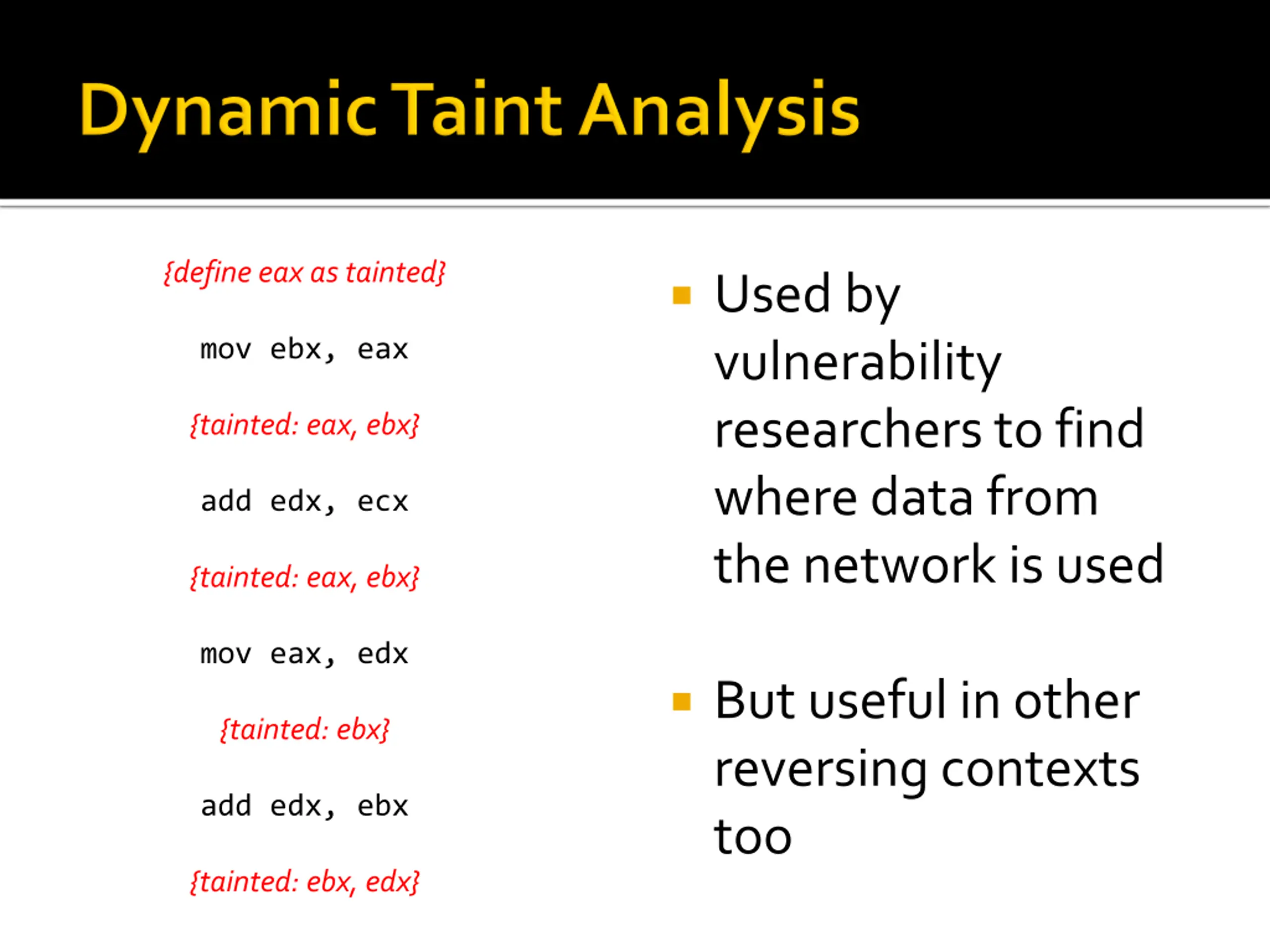 Dynamic Taint Analysis

{define eax as tainted}

mov ebx, eax

{tainted: eax, ebx}

add edx, ecx

{tainted: eax, ebx}

mov eax, edx

{tainted: ebx}

add edx, ebx

{tainted: ebx, edx}

▪ Used by vulnerability researchers to find where data from the network is used

▪ But useful in other reversing contexts too